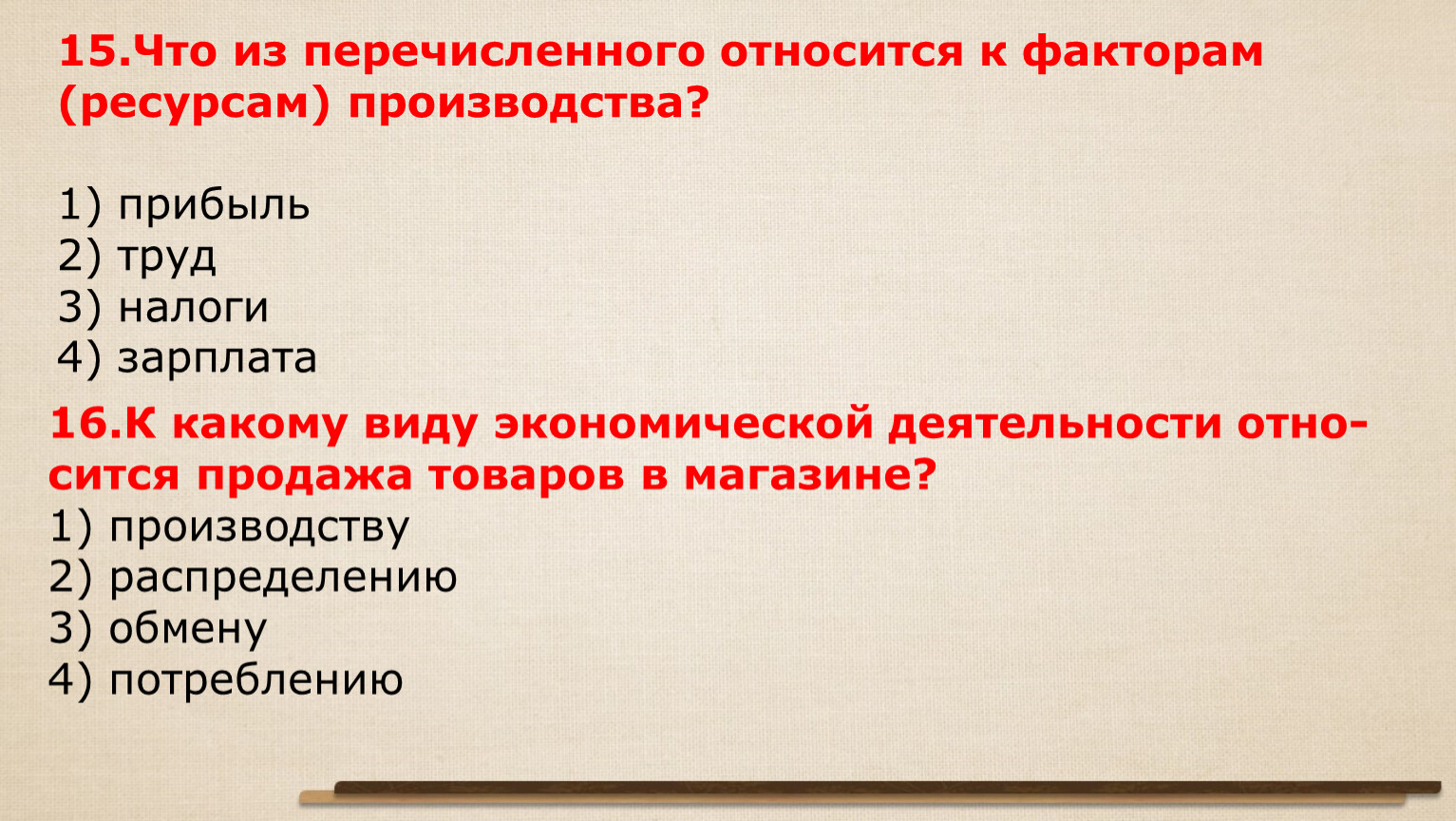 15.Что из перечисленного относится к факторам (ресурсам) производства?

1) прибыль
2) труд
3) налоги
4) зарплата

16.К какому виду экономической деятельности относится продажа товаров в магазине?
1) производству
2) распределению
3) обмену
4) потреблению